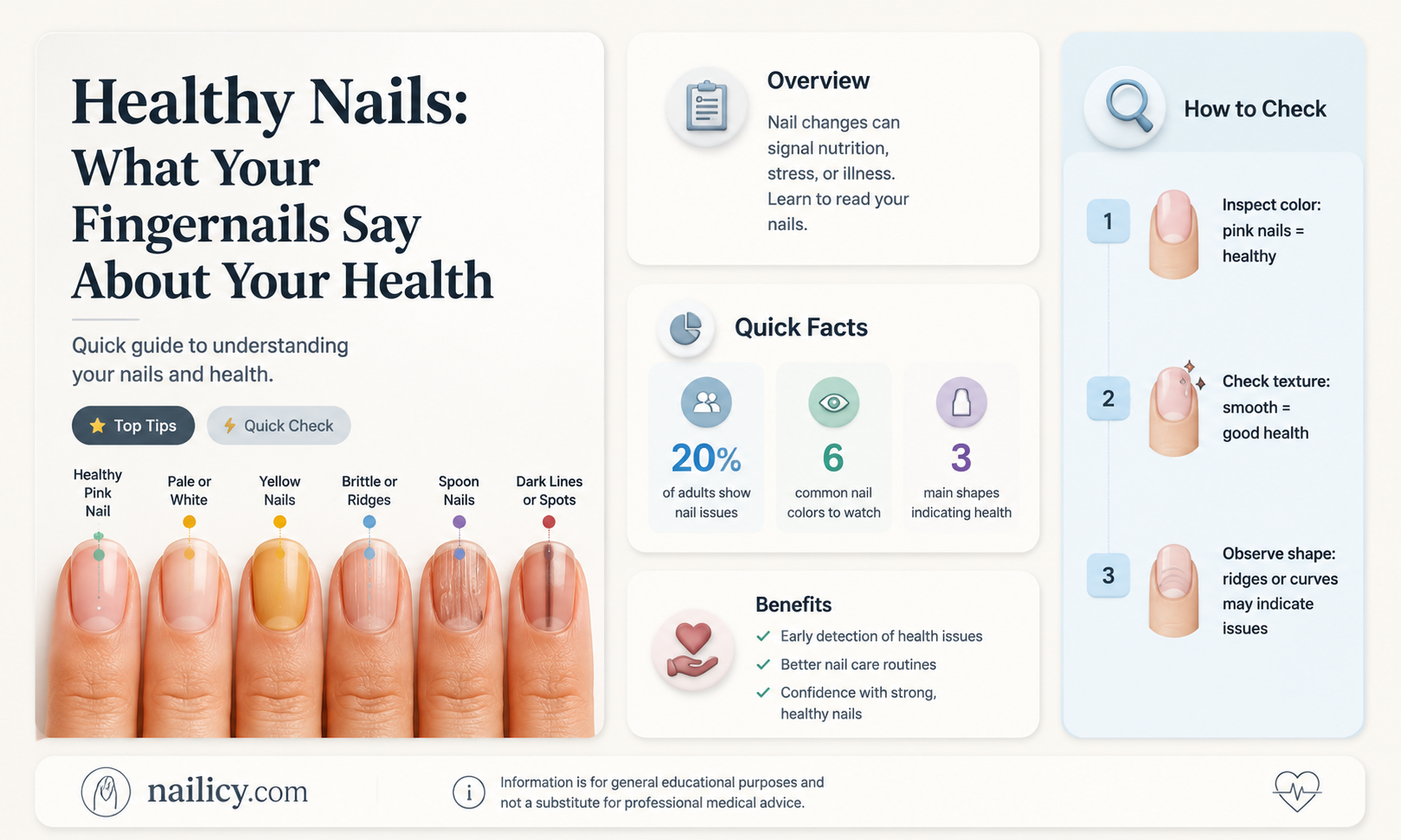 Healthy Nails: What Your Fingernails Say About Your Health

Quick guide to understanding your nails and health.

Top Tips

Quick Check

Healthy Pink Nail

Pale or White

Yellow Nails

Brittle or Ridges

Spoon Nails

Dark Lines or Spots

Overview

Nail changes can signal nutrition, stress, or illness. Learn to read your nails.

Quick Facts

20%
of adults show nail issues

6
common nail colors to watch

3
main shapes indicating health

Benefits

Early detection of health issues
Better nail care routines
Confidence with strong, healthy nails

How to Check

1
Inspect color: pink nails = healthy

2
Check texture: smooth = good health

3
Observe shape: ridges or curves may indicate issues

nailicy.com

Information is for general educational purposes and not a substitute for professional medical advice.